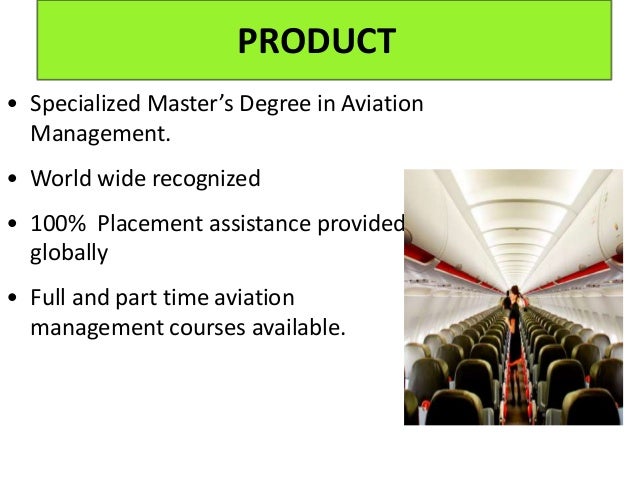 PRODUCT

• Specialized Master's Degree in Aviation Management.

• World wide recognized

• 100%  Placement assistance provided globally

• Full and part time aviation management courses available.